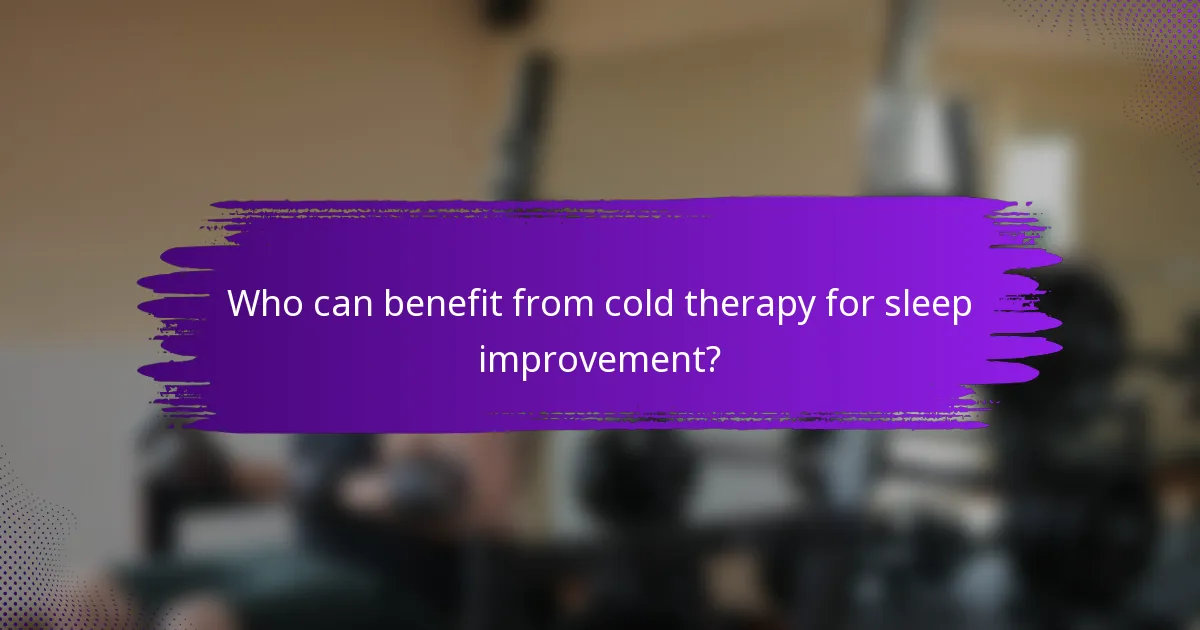 Who can benefit from cold therapy for sleep improvement?